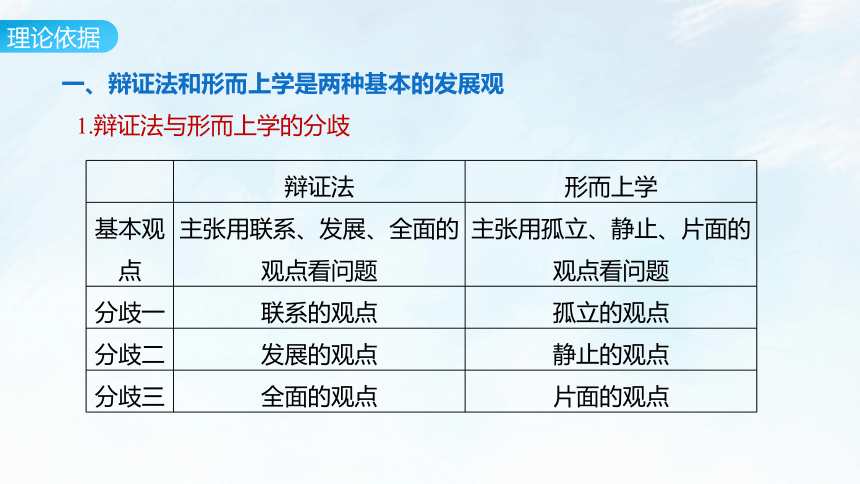 理论依据

一、辩证法和形而上学是两种基本的发展观

1.辩证法与形而上学的分歧

| | 辩证法 | 形而上学 |
|---|---|---|
| 基本观点 | 主张用联系、发展、全面的观点看问题 | 主张用孤立、静止、片面的观点看问题 |
| 分歧一 | 联系的观点 | 孤立的观点 |
| 分歧二 | 发展的观点 | 静止的观点 |
| 分歧三 | 全面的观点 | 片面的观点 |